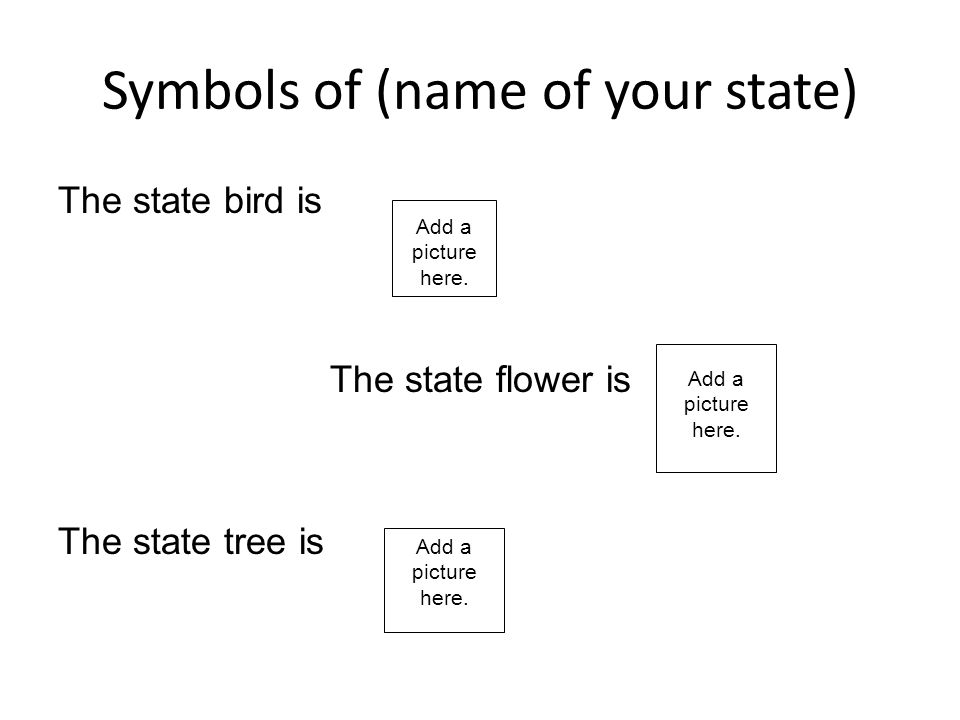 Symbols of (name of your state)

The state bird is

Add a picture here.

The state flower is

Add a picture here.

The state tree is

Add a picture here.